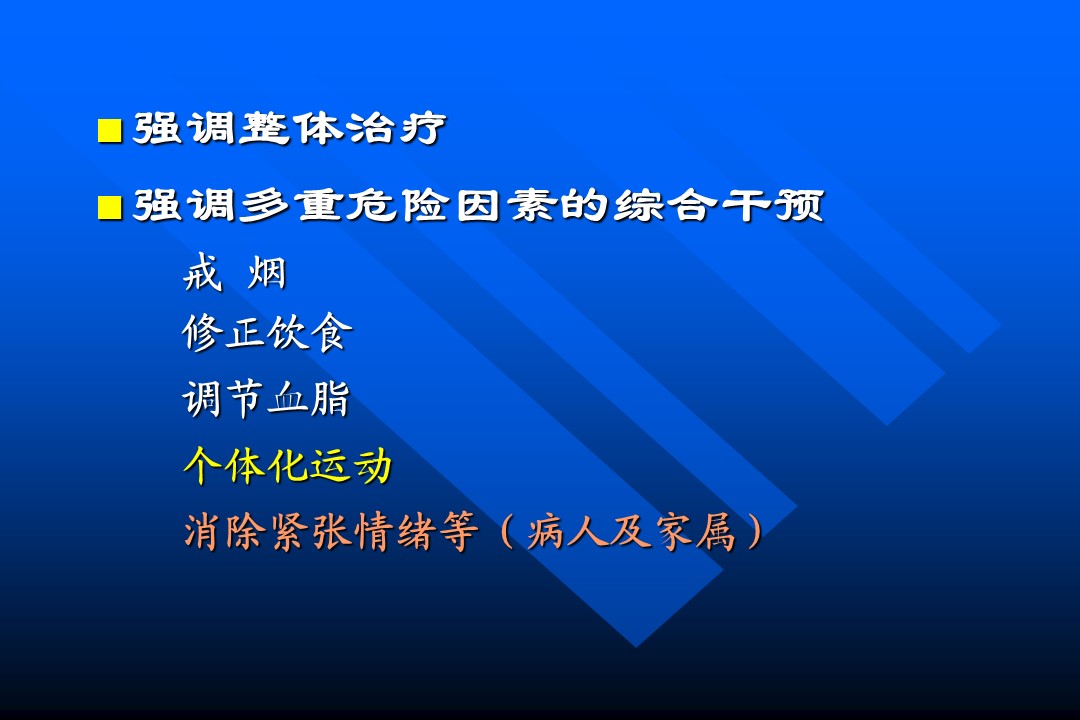 ■ 强调整体治疗

■ 强调多重危险因素的综合干预

戒 烟

修正饮食

调节血脂

个体化运动

消除紧张情绪等（病人及家属）